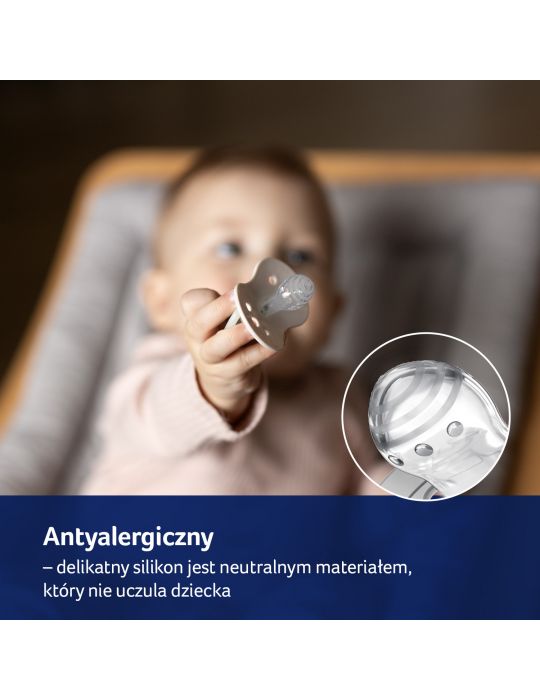 Antyalergiczny
– delikatny silikon jest neutralnym materiałem, który nie uczula dziecka